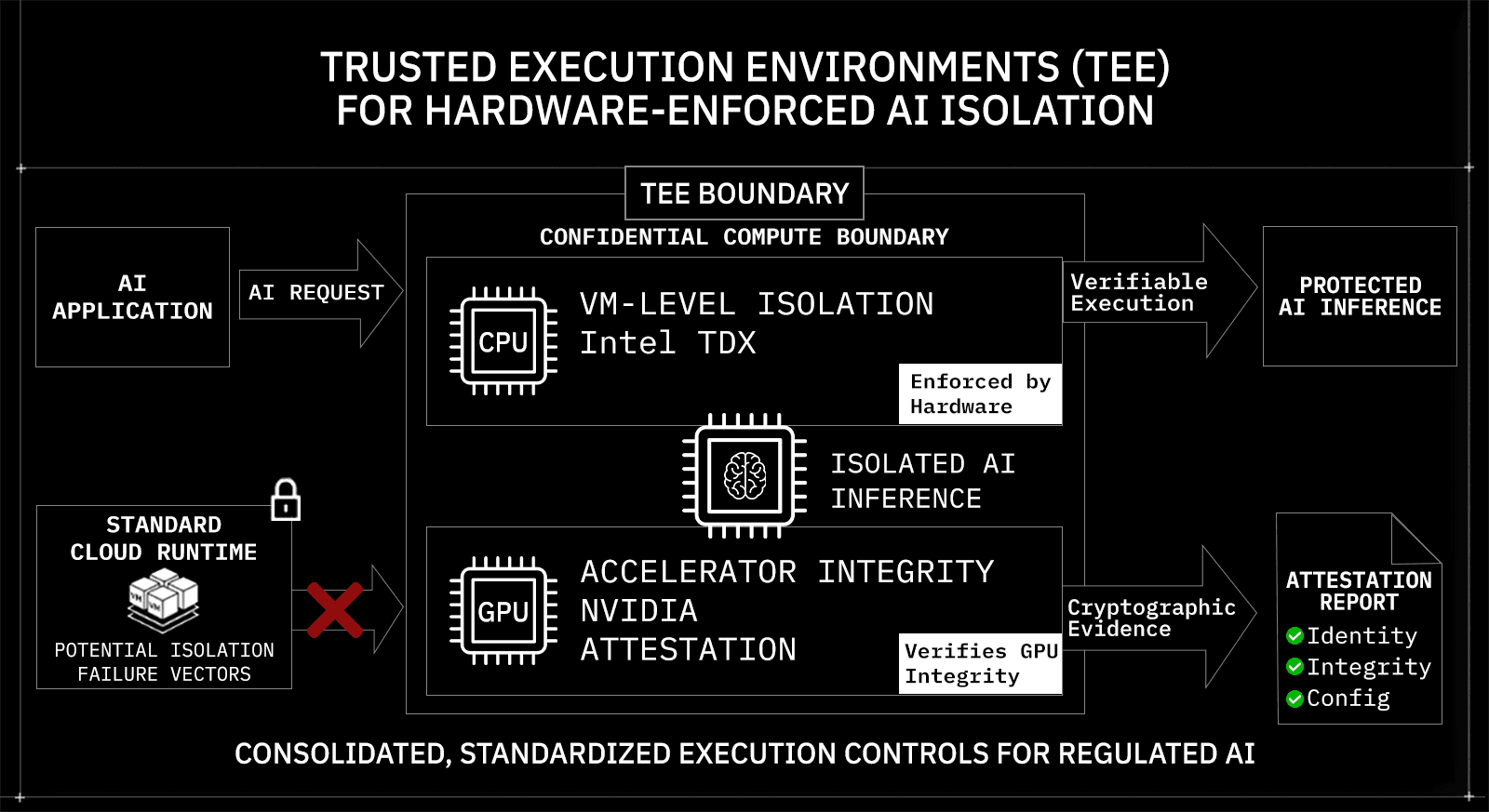 TRUSTED EXECUTION ENVIRONMENTS (TEE)
FOR HARDWARE-ENFORCED AI ISOLATION

TEE BOUNDARY

CONFIDENTIAL COMPUTE BOUNDARY

AI APPLICATION

AI REQUEST

CPU

VM-LEVEL ISOLATION
Intel TDX

Enforced by Hardware

Verifiable Execution

PROTECTED AI INFERENCE

ISOLATED AI INFERENCE

STANDARD CLOUD RUNTIME

VM VM

POTENTIAL ISOLATION FAILURE VECTORS

GPU

ACCELERATOR INTEGRITY
NVIDIA
ATTESTATION

Verifies GPU Integrity

Cryptographic Evidence

ATTESTATION REPORT
Identity
Integrity
Config

CONSOLIDATED, STANDARDIZED EXECUTION CONTROLS FOR REGULATED AI